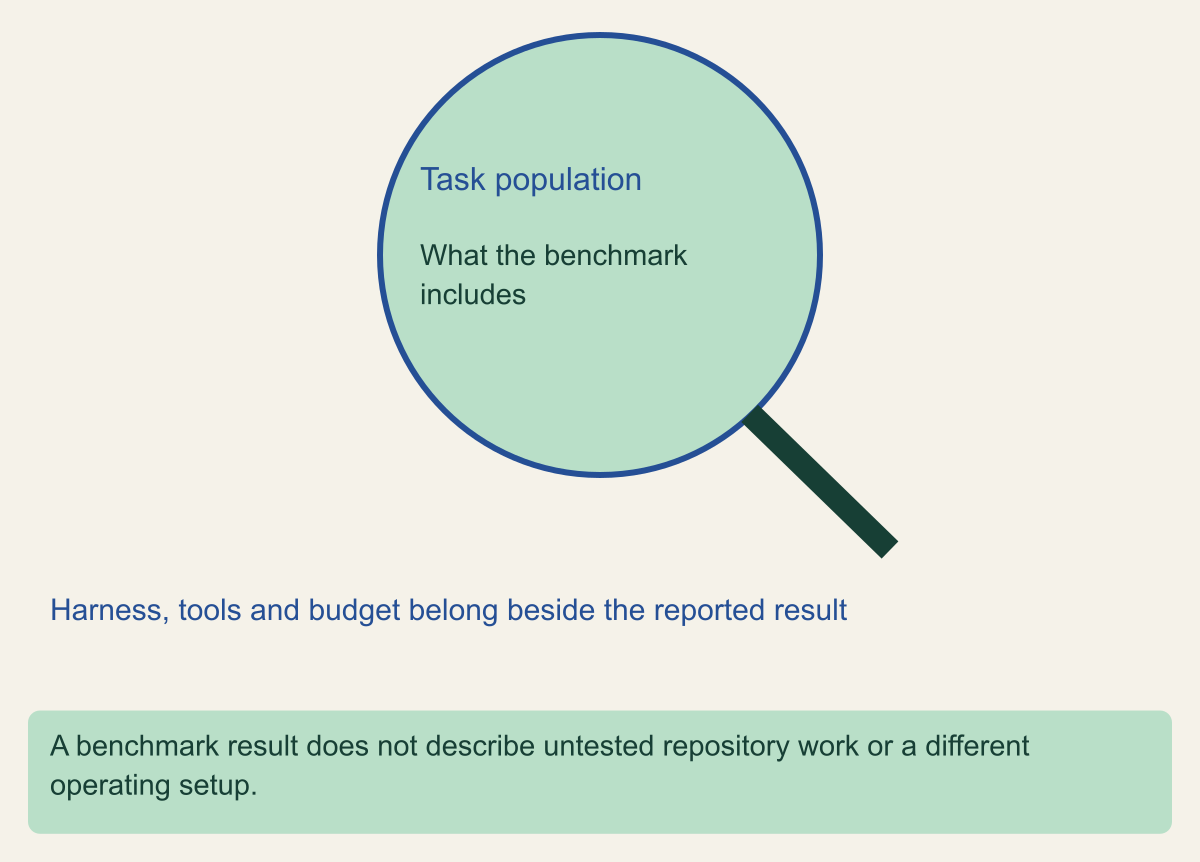 Task population

What the benchmark includes

Harness, tools and budget belong beside the reported result

A benchmark result does not describe untested repository work or a different operating setup.